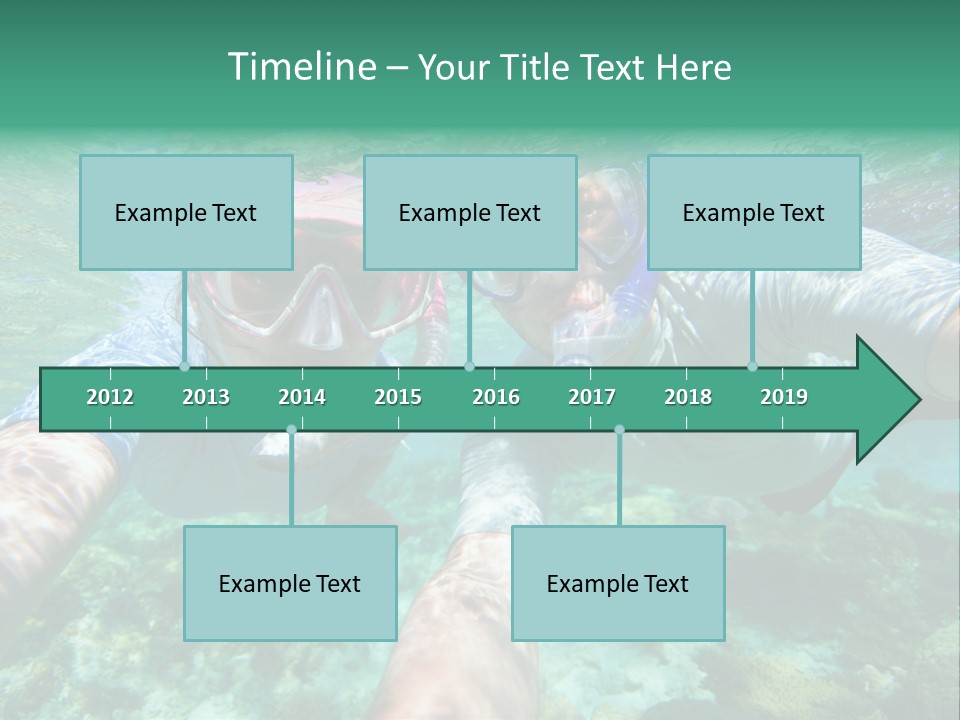 Timeline – Your Title Text Here

Example Text

Example Text

Example Text

2012 2013 2014 2015 2016 2017 2018 2019

Example Text

Example Text